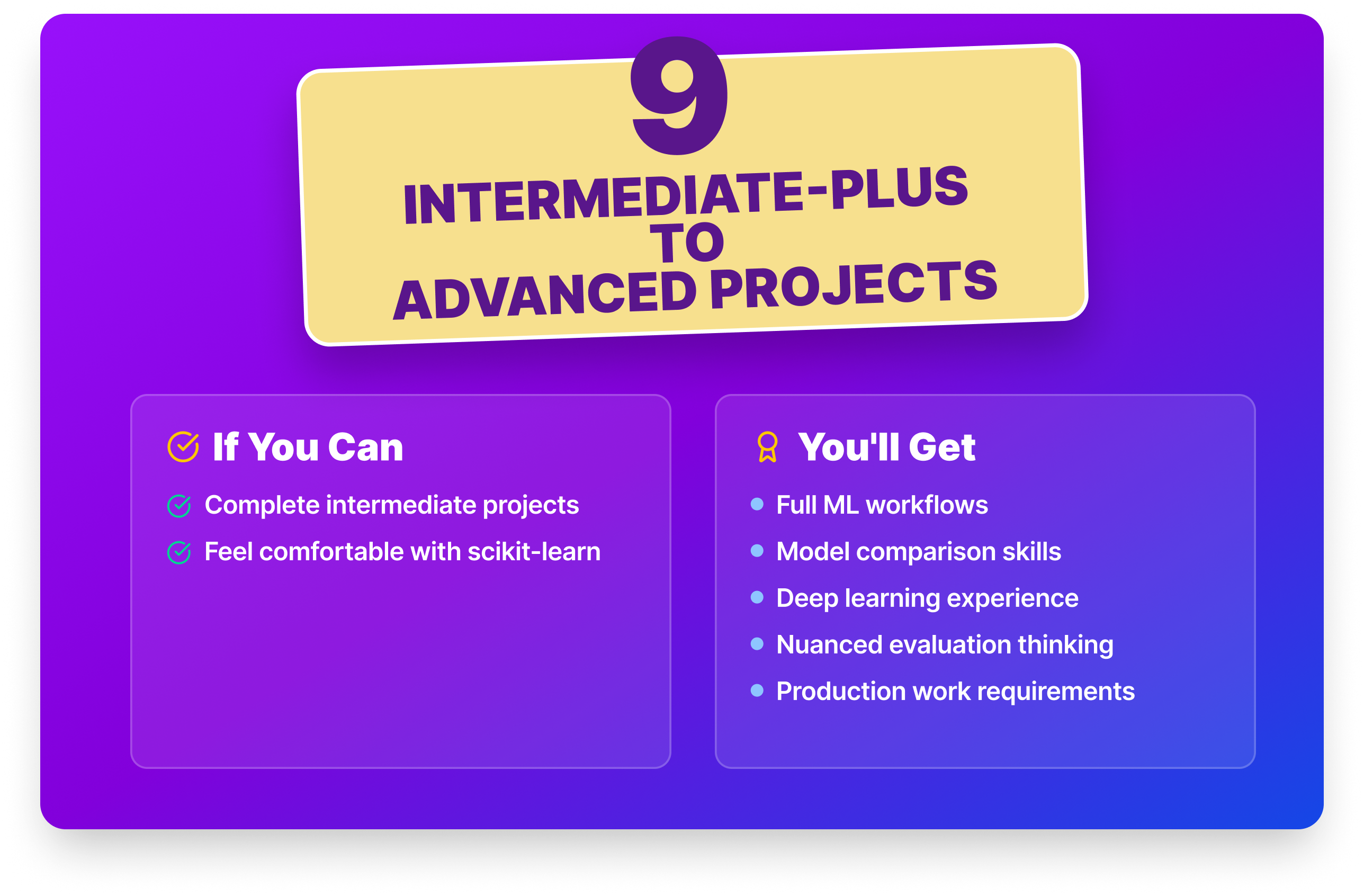 9
INTERMEDIATE-PLUS
TO
ADVANCED PROJECTS

If You Can

Complete intermediate projects

Feel comfortable with scikit-learn

You'll Get

Full ML workflows

Model comparison skills

Deep learning experience

Nuanced evaluation thinking

Production work requirements